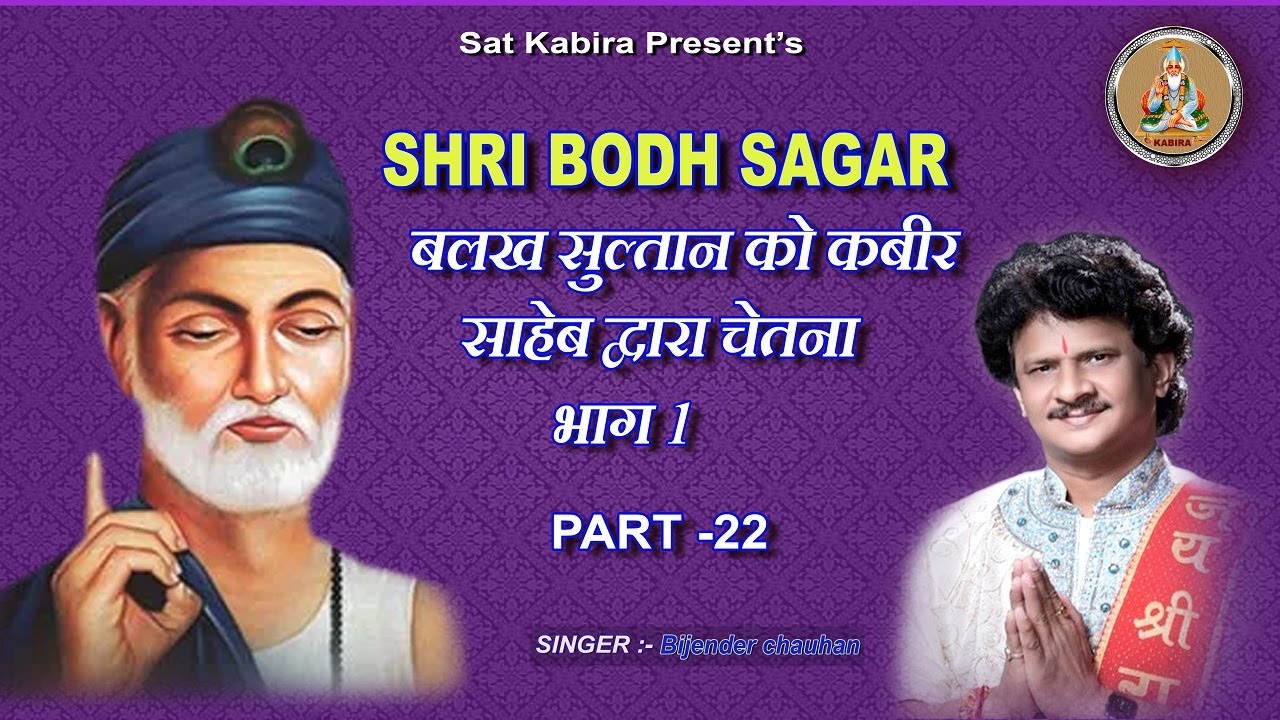 Sat Kabira Present's

KABIRA

SHRI BODH SAGAR

बलख सुल्तान को कबीर साहेब द्वारा चेतना

भाग 1

PART -22

SINGER :- Bijender chauhan

जय श्री रा